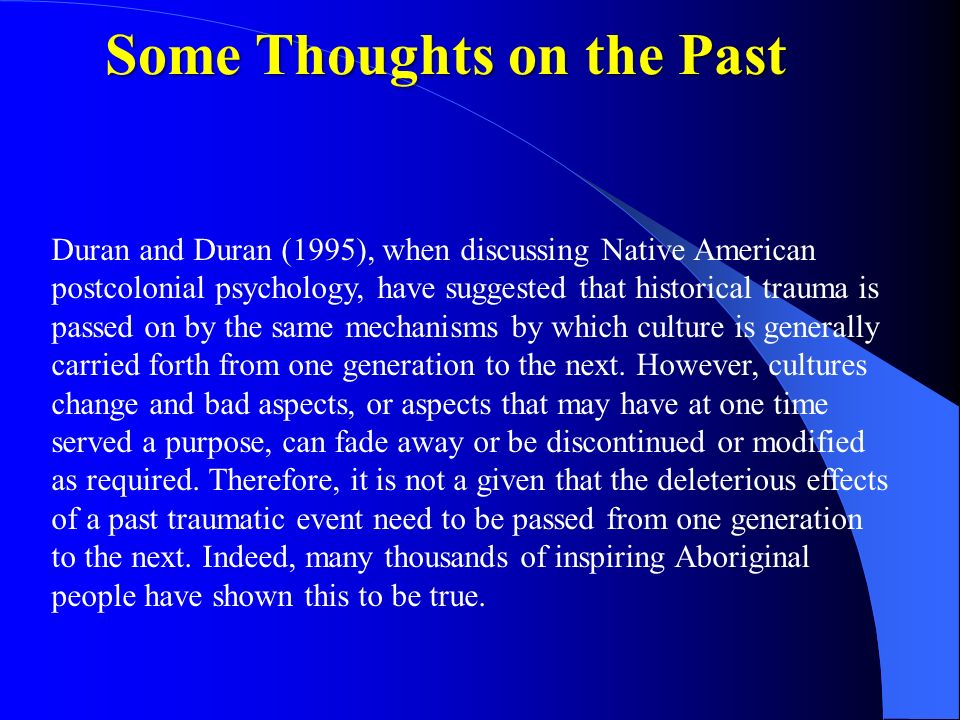 Some Thoughts on the Past

Duran and Duran (1995), when discussing Native American postcolonial psychology, have suggested that historical trauma is passed on by the same mechanisms by which culture is generally carried forth from one generation to the next. However, cultures change and bad aspects, or aspects that may have at one time served a purpose, can fade away or be discontinued or modified as required. Therefore, it is not a given that the deleterious effects of a past traumatic event need to be passed from one generation to the next. Indeed, many thousands of inspiring Aboriginal people have shown this to be true.